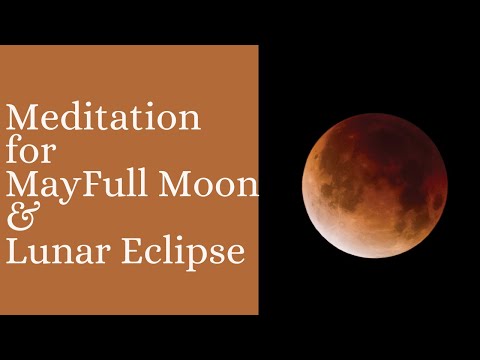 Meditation
for
MayFull Moon
&
Lunar Eclipse